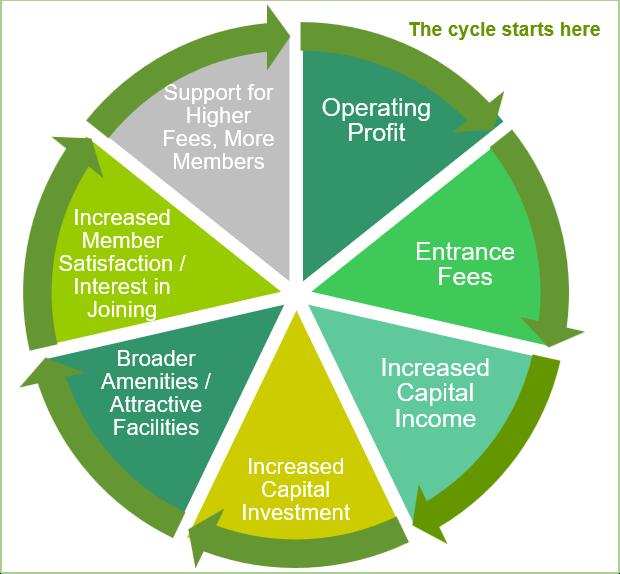 The cycle starts here

Operating Profit

Entrance Fees

Increased Capital Income

Increased Capital Investment

Broader Amenities / Attractive Facilities

Increased Member Satisfaction / Interest in Joining

Support for Higher Fees, More Members